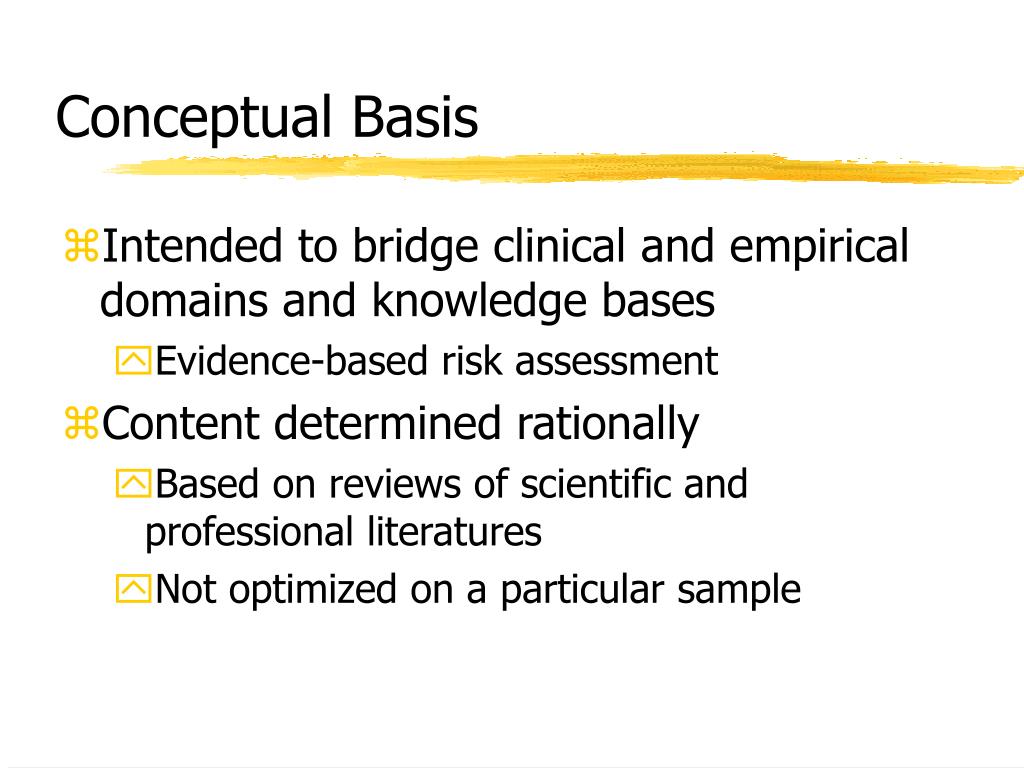 Conceptual Basis

Intended to bridge clinical and empirical domains and knowledge bases

Evidence-based risk assessment

Content determined rationally

Based on reviews of scientific and professional literatures

Not optimized on a particular sample